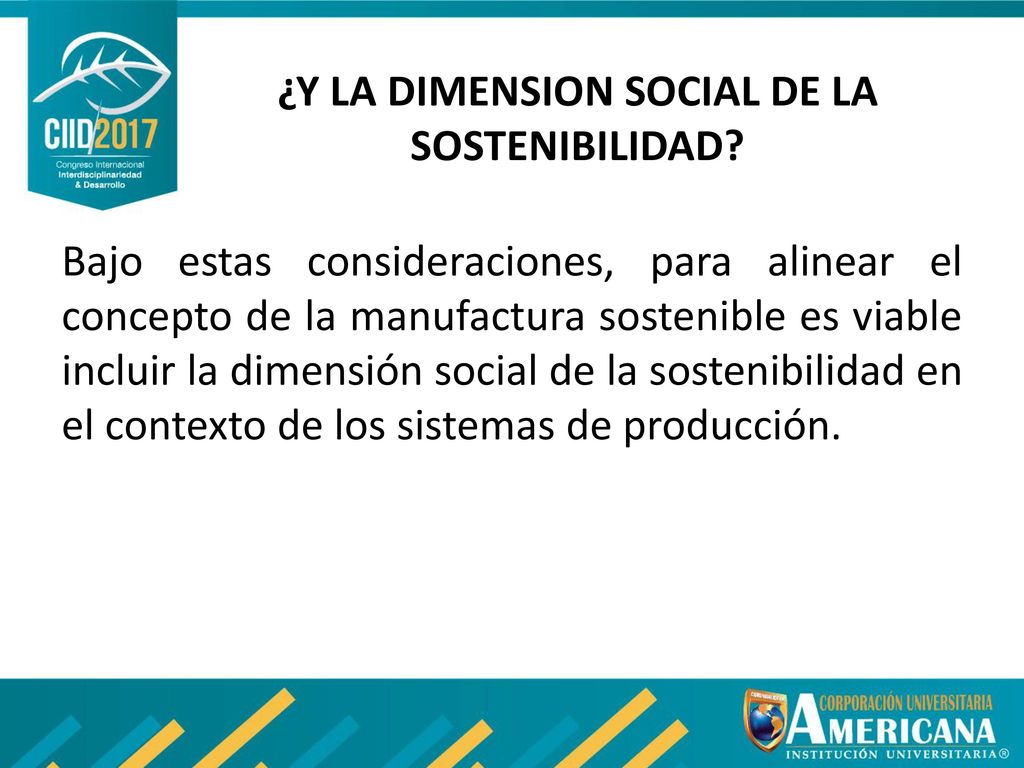 CIID2017
Congreso Internacional
Interdisciplinariedad
& Desarrollo

¿Y LA DIMENSION SOCIAL DE LA SOSTENIBILIDAD?

Bajo estas consideraciones, para alinear el concepto de la manufactura sostenible es viable incluir la dimensión social de la sostenibilidad en el contexto de los sistemas de producción.

CORPORACIÓN UNIVERSITARIA
AMERICANA
INSTITUCIÓN UNIVERSITARIA®